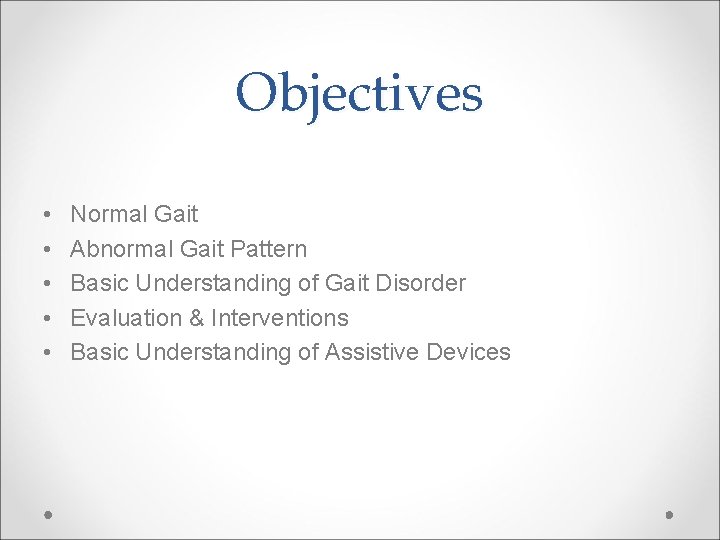 Objectives

• Normal Gait
• Abnormal Gait Pattern
• Basic Understanding of Gait Disorder
• Evaluation & Interventions
• Basic Understanding of Assistive Devices